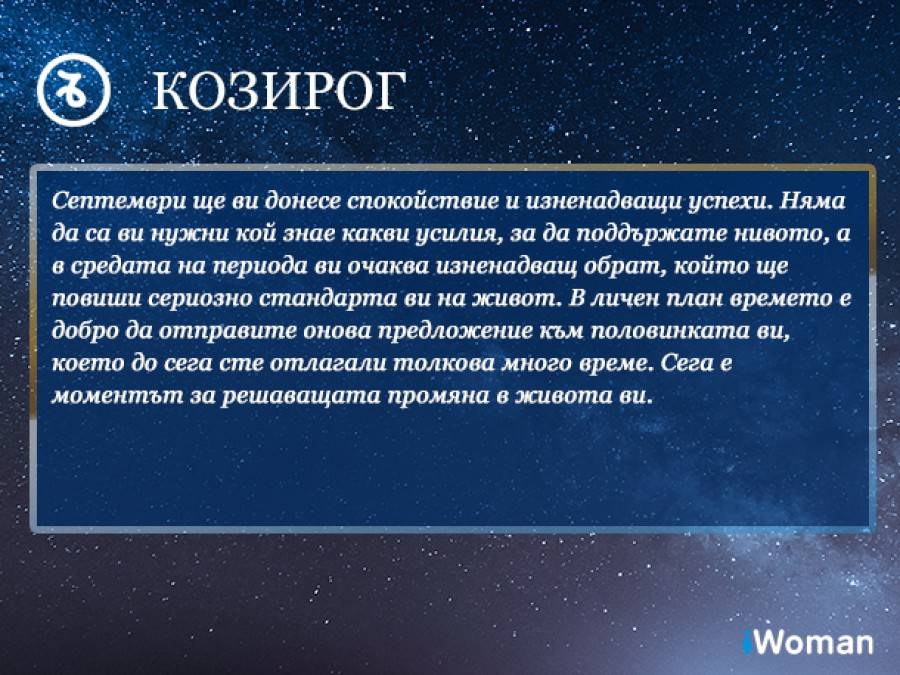 КОЗИРОГ

Септември ще ви донесе спокойствие и изненадващи успехи. Няма да са ви нужни кой знае какви усилия, за да поддържате нивото, а в средата на периода ви очаква изненадващ обрат, който ще повиши сериозно стандарта ви на живот. В личен план времето е добро да отправите онова предложение към половинката ви, което до сега сте отлагали толкова много време. Сега е моментът за решаващата промяна в живота ви.

iWoman